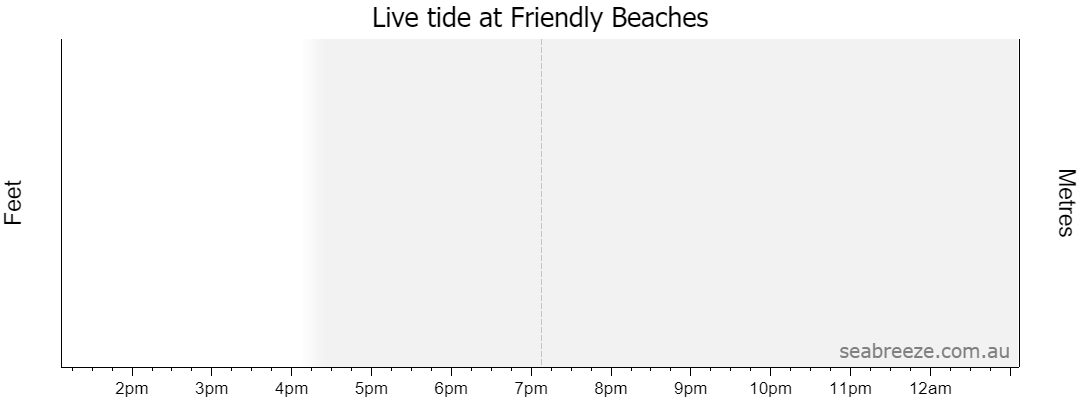 Live tide at Friendly Beaches

Feet

Metres

seabreeze.com.au

2pm 3pm 4pm 5pm 6pm 7pm 8pm 9pm 10pm 11pm 12am